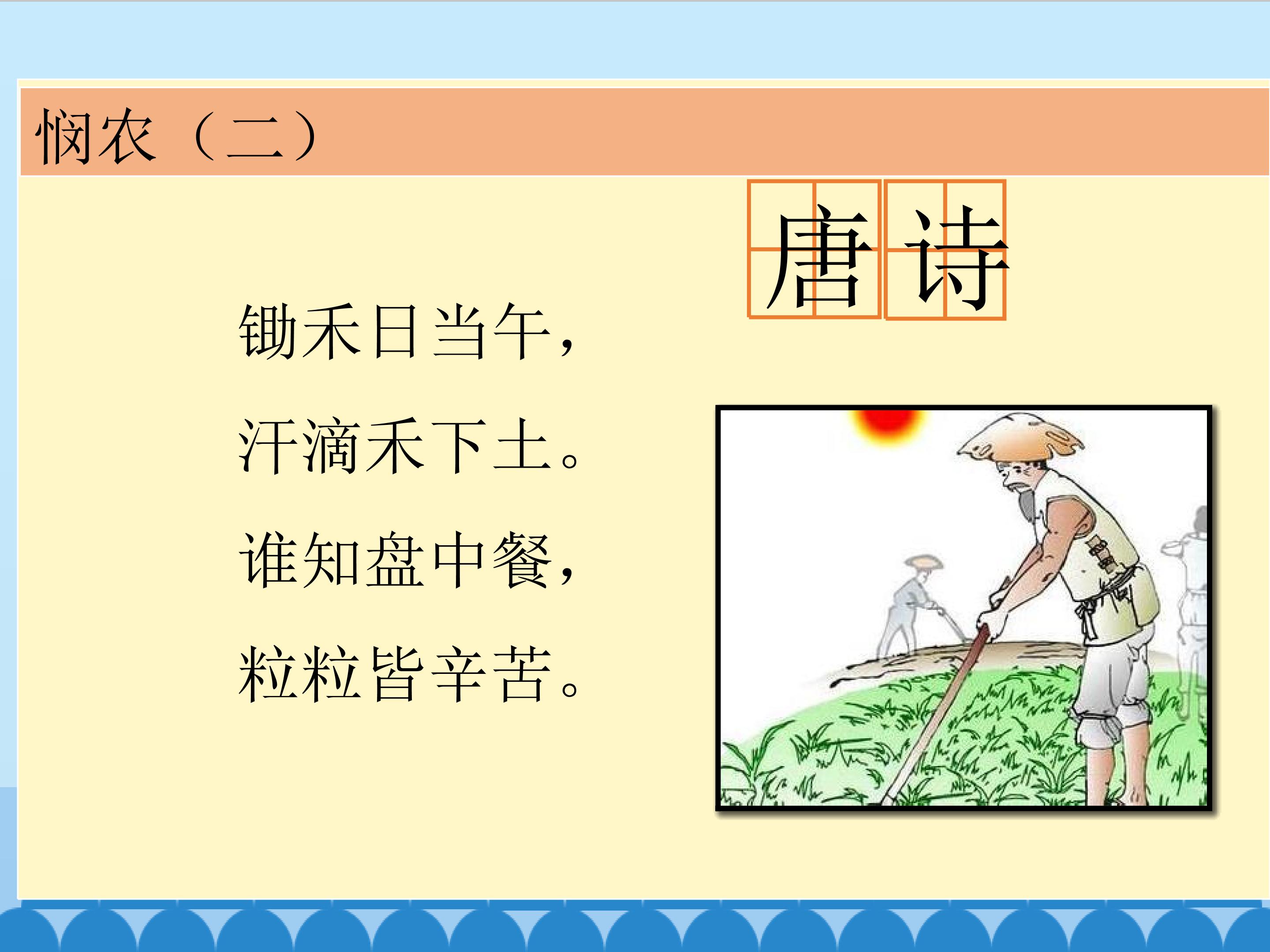 悯农（二）

唐诗

锄禾日当午，
汗滴禾下土。
谁知盘中餐，
粒粒皆辛苦。